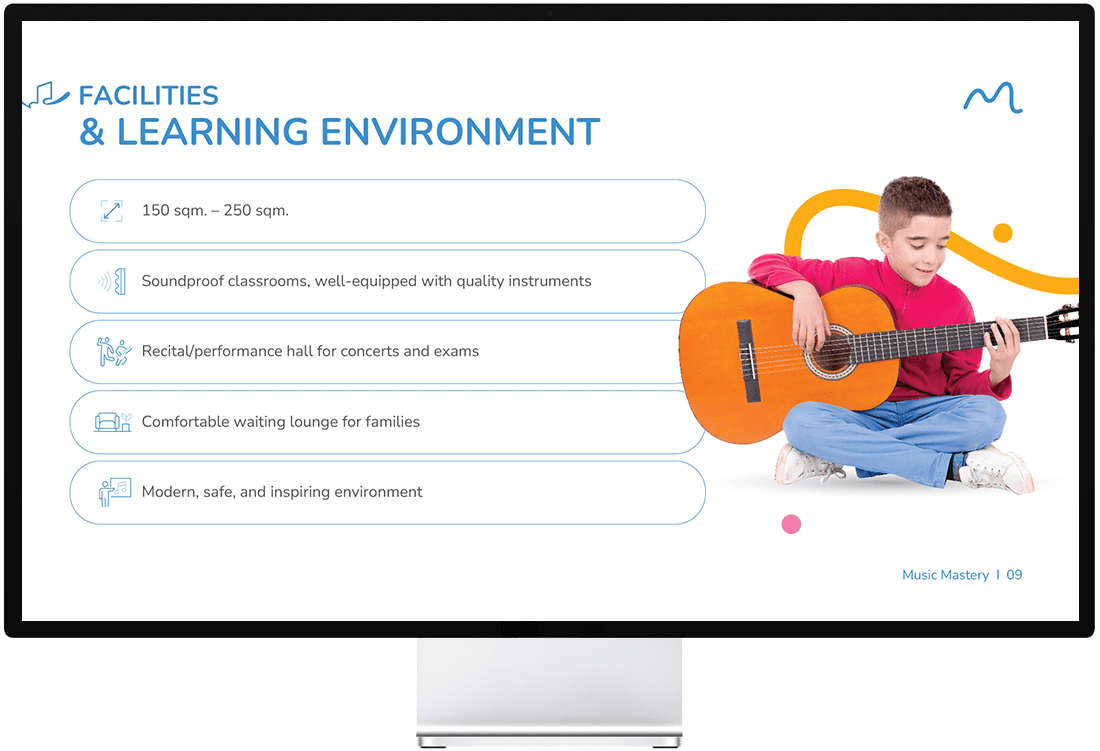 FACILITIES
& LEARNING ENVIRONMENT

150 sqm. – 250 sqm.

Soundproof classrooms, well-equipped with quality instruments

Recital/performance hall for concerts and exams

Comfortable waiting lounge for families

Modern, safe, and inspiring environment

Music Mastery I 09